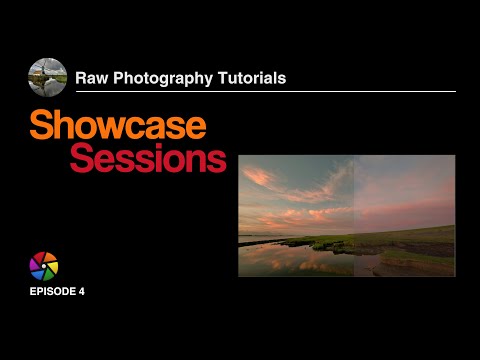 Raw Photography Tutorials

Showcase Sessions

EPISODE 4